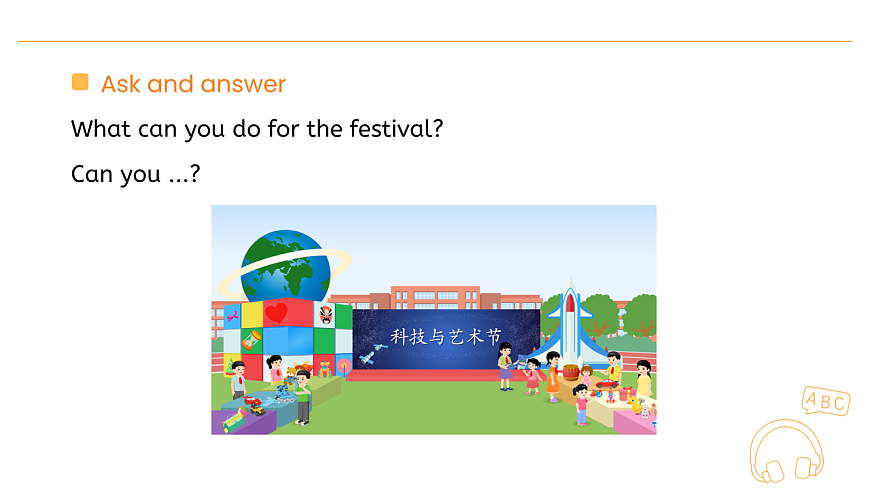 Ask and answer

What can you do for the festival?

Can you ...?

科技与艺术节

ABC